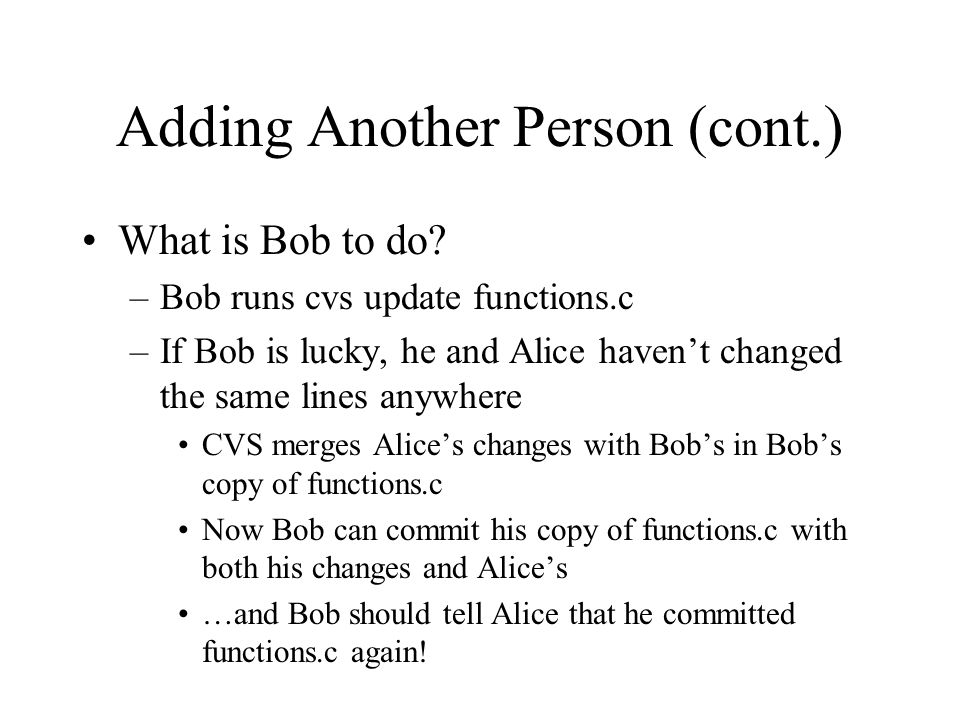 Adding Another Person (cont.)

• What is Bob to do?
– Bob runs cvs update functions.c
– If Bob is lucky, he and Alice haven’t changed the same lines anywhere
• CVS merges Alice’s changes with Bob’s in Bob’s copy of functions.c
• Now Bob can commit his copy of functions.c with both his changes and Alice’s
• …and Bob should tell Alice that he committed functions.c again!